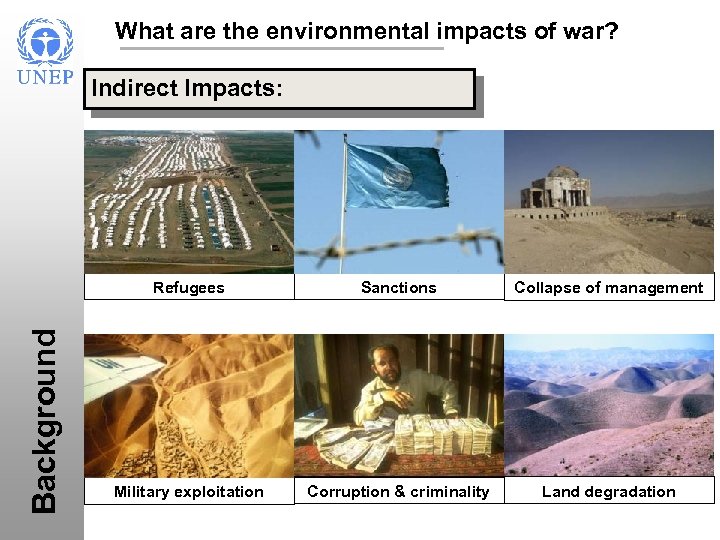 UNEP

What are the environmental impacts of war?

Indirect Impacts:

Refugees

Sanctions

Collapse of management

Military exploitation

Corruption & criminality

Land degradation

Background